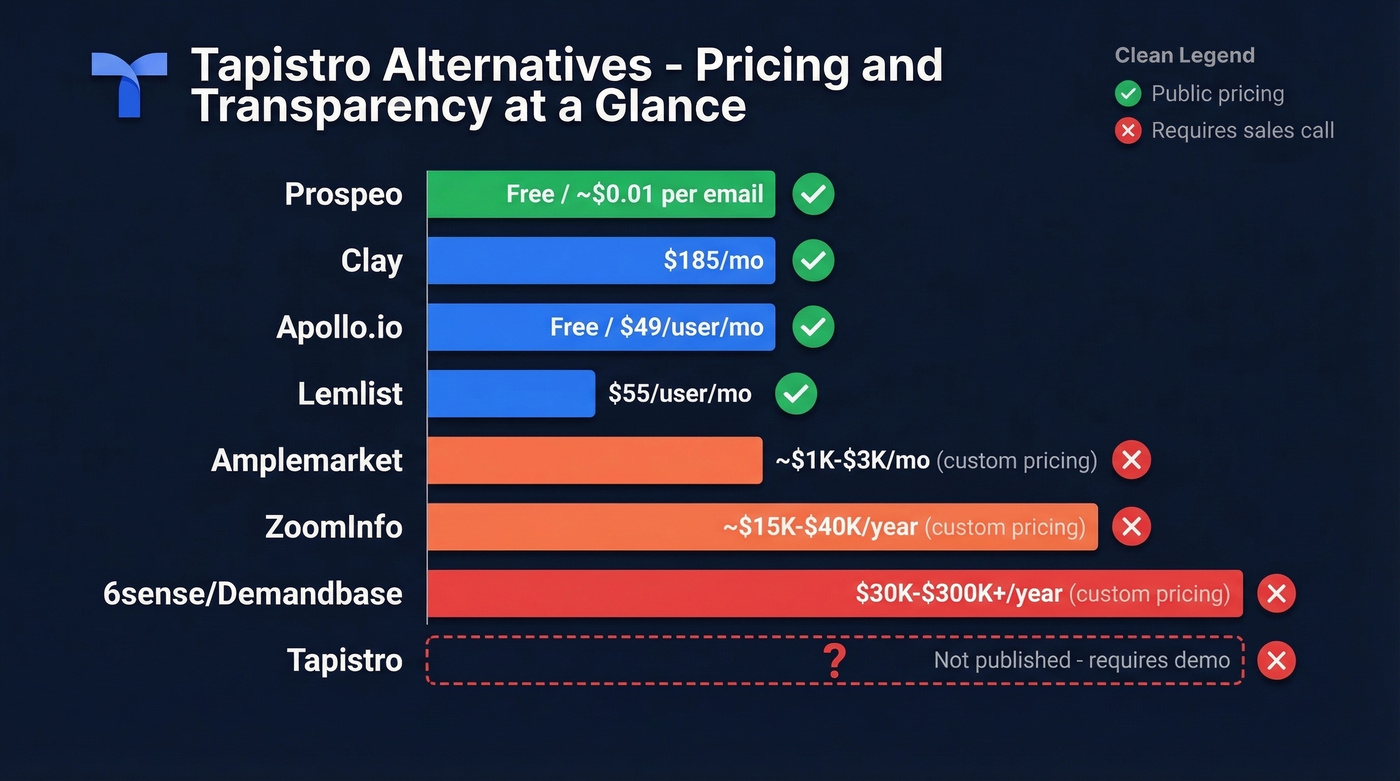 Tapistro Alternatives - Pricing and Transparency at a Glance

Clean Legend
Public pricing
Requires sales call

Prospeo Free / ~$0.01 per email
Clay $185/mo
Apollo.io Free / $49/user/mo
Lemlist $55/user/mo
Amplemarket ~$1K-$3K/mo (custom pricing)
ZoomInfo ~$15K-$40K/year (custom pricing)
6sense/Demandbase $30K-$300K+/year (custom pricing)
Tapistro ? Not published - requires demo